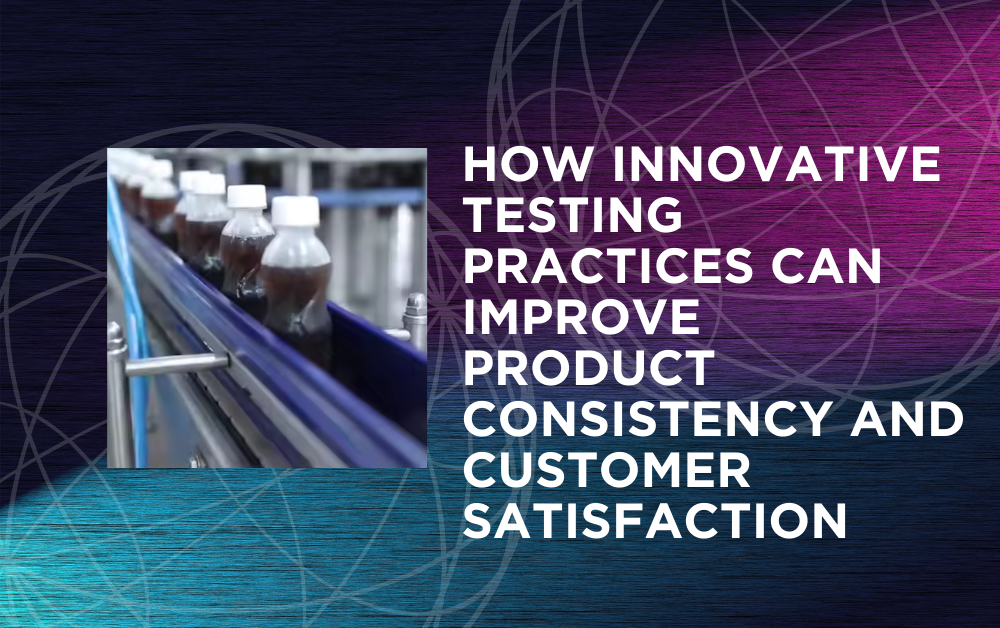 HOW INNOVATIVE TESTING PRACTICES CAN IMPROVE PRODUCT CONSISTENCY AND CUSTOMER SATISFACTION